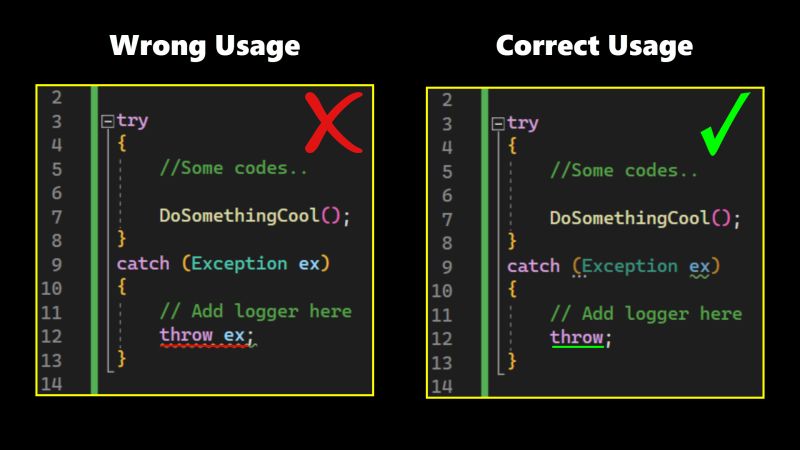 Wrong Usage

2
3 try
4 {
5 //Some codes..
6
7 DoSomethingCool();
8 }
9 catch (Exception ex)
10 {
11 // Add logger here
12 throw ex;
13 }
14

Correct Usage

2
3 try
4 {
5 //Some codes..
6
7 DoSomethingCool();
8 }
9 catch (Exception ex)
10 {
11 // Add logger here
12 throw;
13 }
14